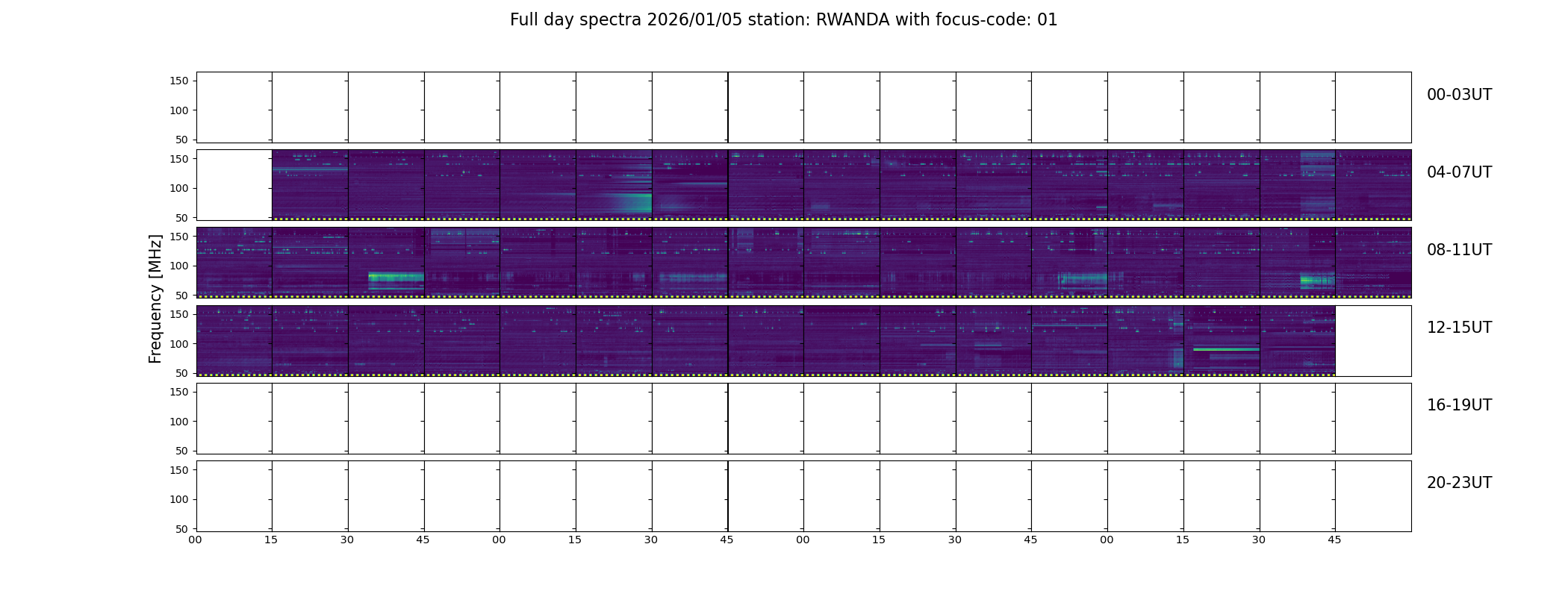 Full day spectra 2026/01/05 station: RWANDA with focus-code: 01

Frequency [MHz]

150
100
50
00-03UT

150
100
50
04-07UT

150
100
50
08-11UT

150
100
50
12-15UT

150
100
50
16-19UT

150
100
50
20-23UT

00 15 30 45 00 15 30 45 00 15 30 45 00 15 30 45